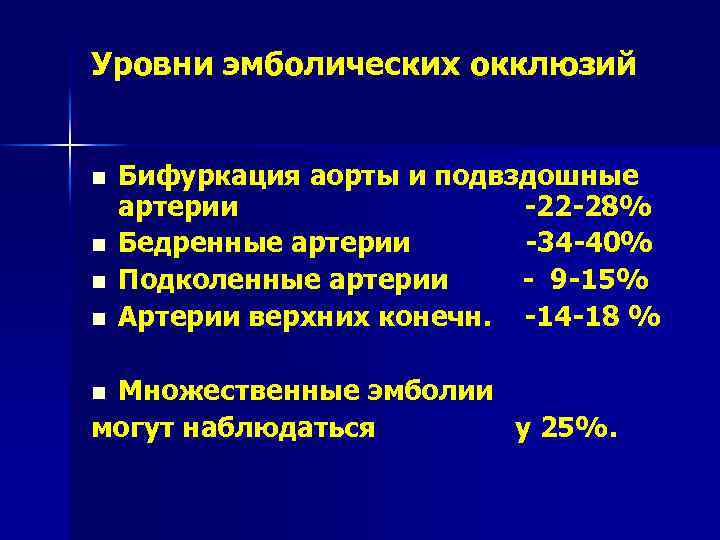 Уровни эмболических окклюзий

■ Бифуркация аорты и подвздошные артерии -22-28%
■ Бедренные артерии -34-40%
■ Подколенные артерии - 9-15%
■ Артерии верхних конечн. -14-18 %

■ Множественные эмболии могут наблюдаться у 25%.